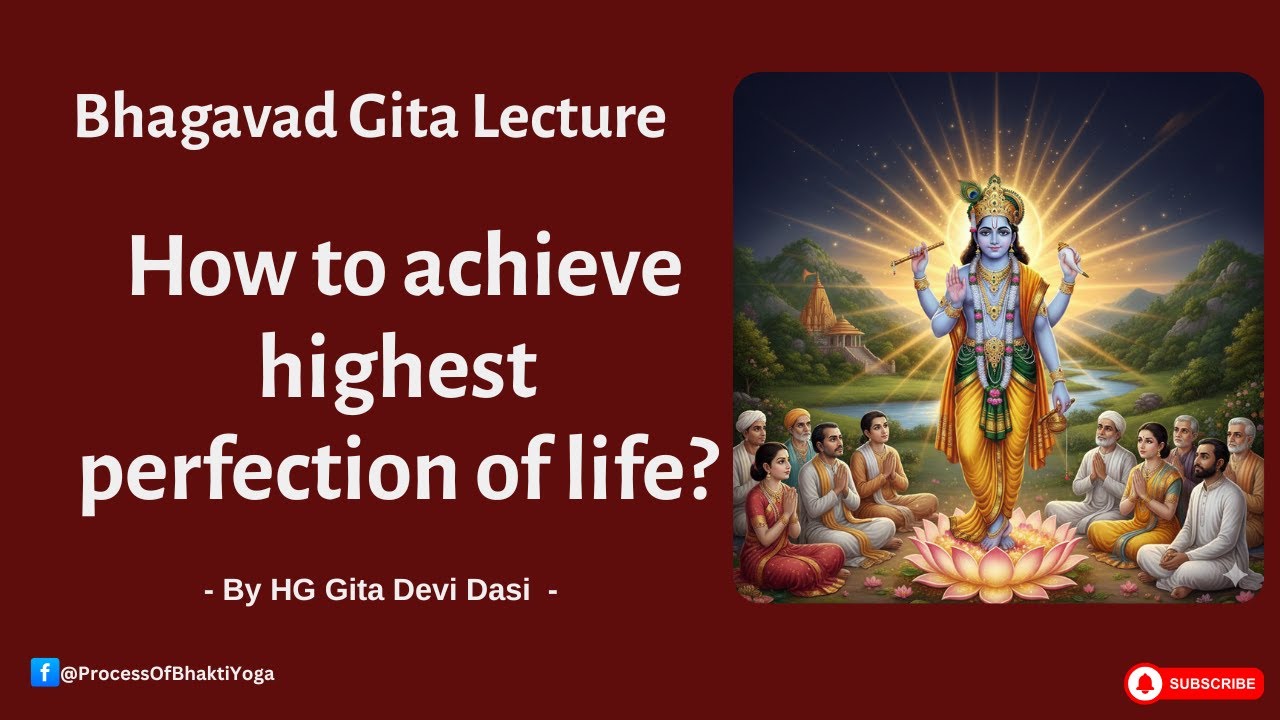 Bhagavad Gita Lecture

How to achieve highest perfection of life?

- By HG Gita Devi Dasi -

@ProcessOfBhaktiYoga

SUBSCRIBE